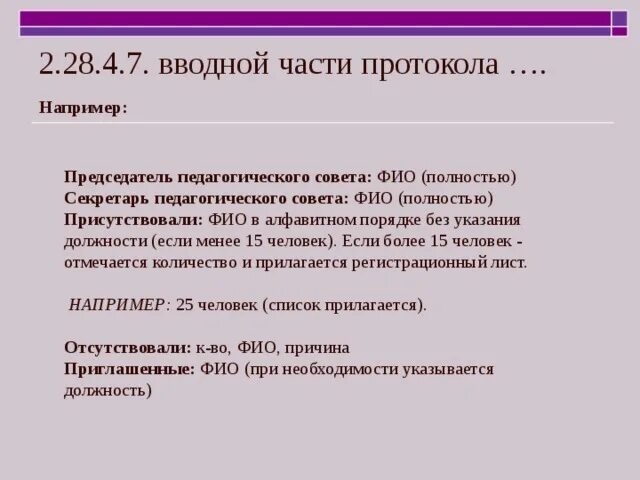 2.28.4.7. вводной части протокола ….

Например:

Председатель педагогического совета: ФИО (полностью)
Секретарь педагогического совета: ФИО (полностью)
Присутствовали: ФИО в алфавитном порядке без указания должности (если менее 15 человек). Если более 15 человек - отмечается количество и прилагается регистрационный лист.

НАПРИМЕР: 25 человек (список прилагается).

Отсутствовали: к-во, ФИО, причина
Приглашенные: ФИО (при необходимости указывается должность)